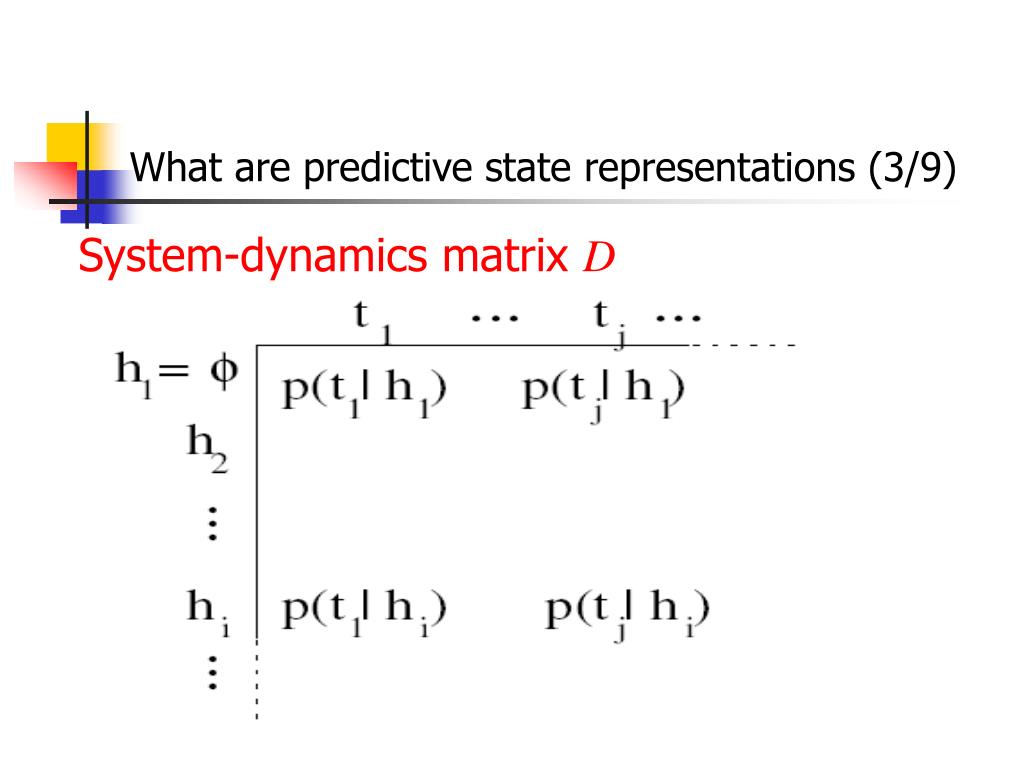 What are predictive state representations (3/9)

System-dynamics matrix $D$

|  | $t_1$ | $\cdots$ | $t_j$ | $\cdots$ |
|---|---|---|---|---|
| $h_1 = \phi$ | $p(t_1 \mid h_1)$ |  | $p(t_j \mid h_1)$ |  |
| $h_2$ |  |  |  |  |
| $\vdots$ |  |  |  |  |
| $h_i$ | $p(t_1 \mid h_i)$ |  | $p(t_j \mid h_i)$ |  |
| $\vdots$ |  |  |  |  |